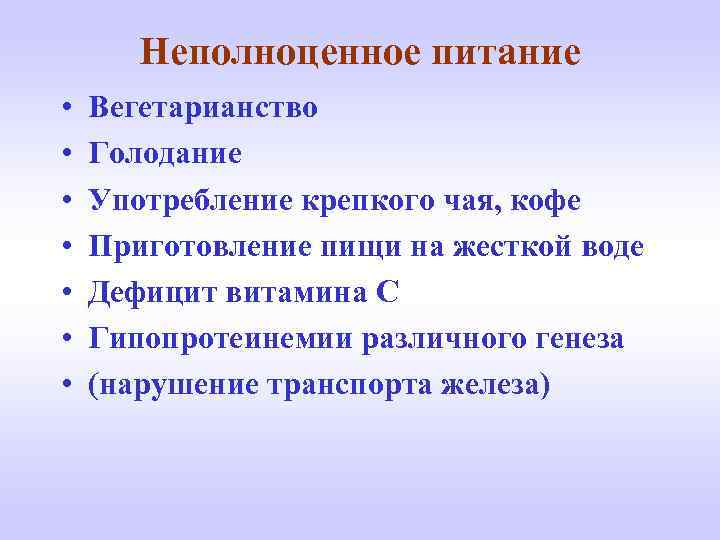 Неполноценное питание

• Вегетарианство
• Голодание
• Употребление крепкого чая, кофе
• Приготовление пищи на жесткой воде
• Дефицит витамина С
• Гипопротеинемии различного генеза
• (нарушение транспорта железа)